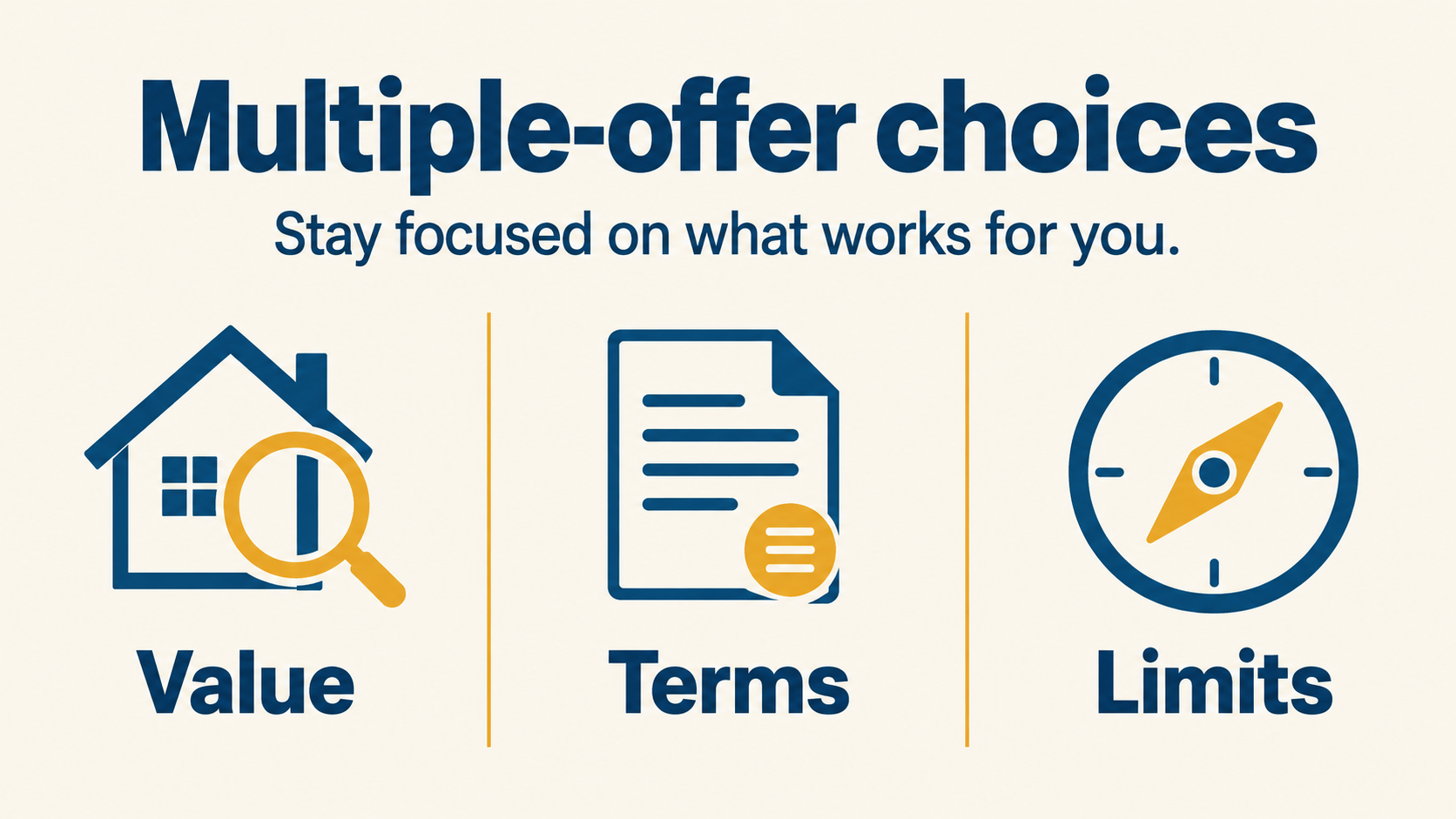 Multiple-offer choices

Stay focused on what works for you.

Value

Terms

Limits